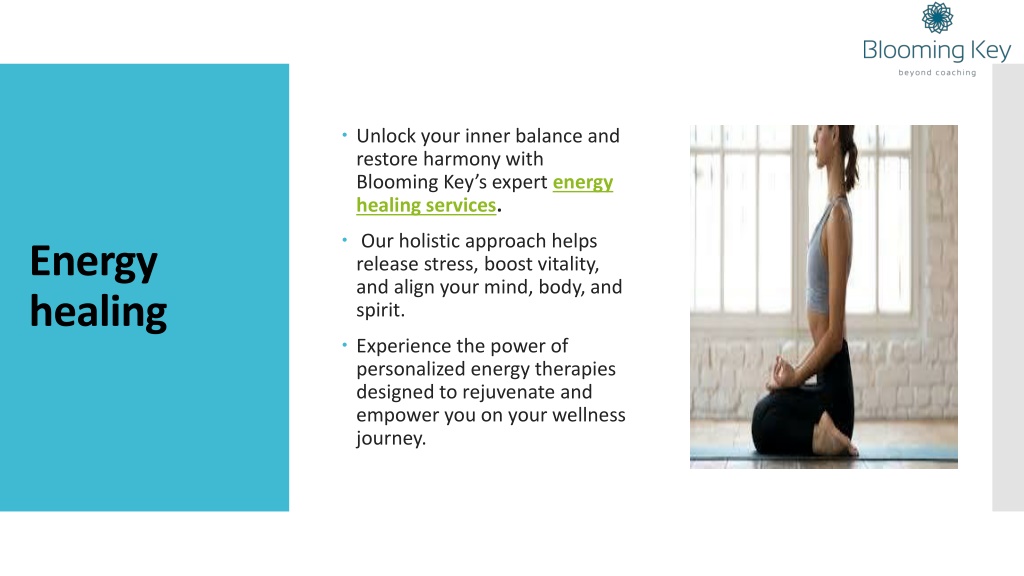 Blooming Key
beyond coaching

Energy healing

• Unlock your inner balance and restore harmony with Blooming Key’s expert energy healing services.

• Our holistic approach helps release stress, boost vitality, and align your mind, body, and spirit.

• Experience the power of personalized energy therapies designed to rejuvenate and empower you on your wellness journey.